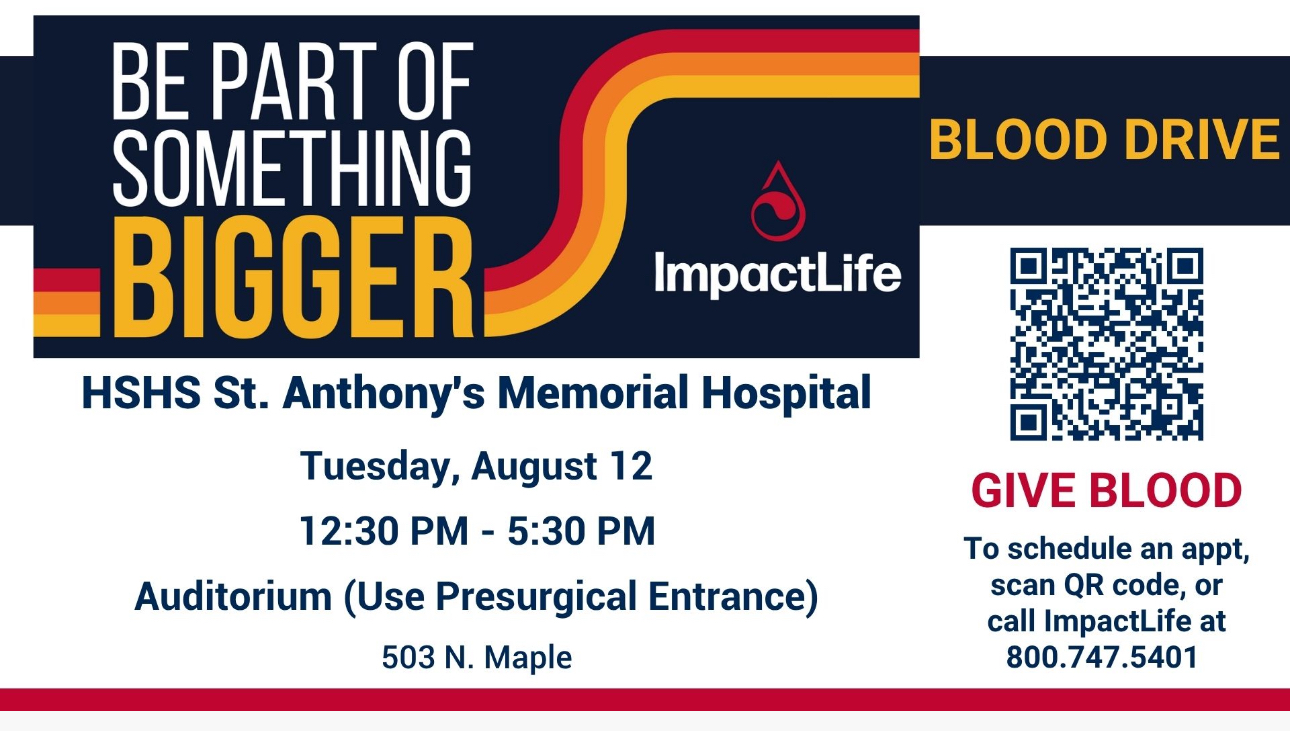 BE PART OF SOMETHING BIGGER

ImpactLife

BLOOD DRIVE

HSHS St. Anthony's Memorial Hospital

Tuesday, August 12

12:30 PM - 5:30 PM

Auditorium (Use Presurgical Entrance)

503 N. Maple

GIVE BLOOD

To schedule an appt, scan QR code, or call ImpactLife at 800.747.5401